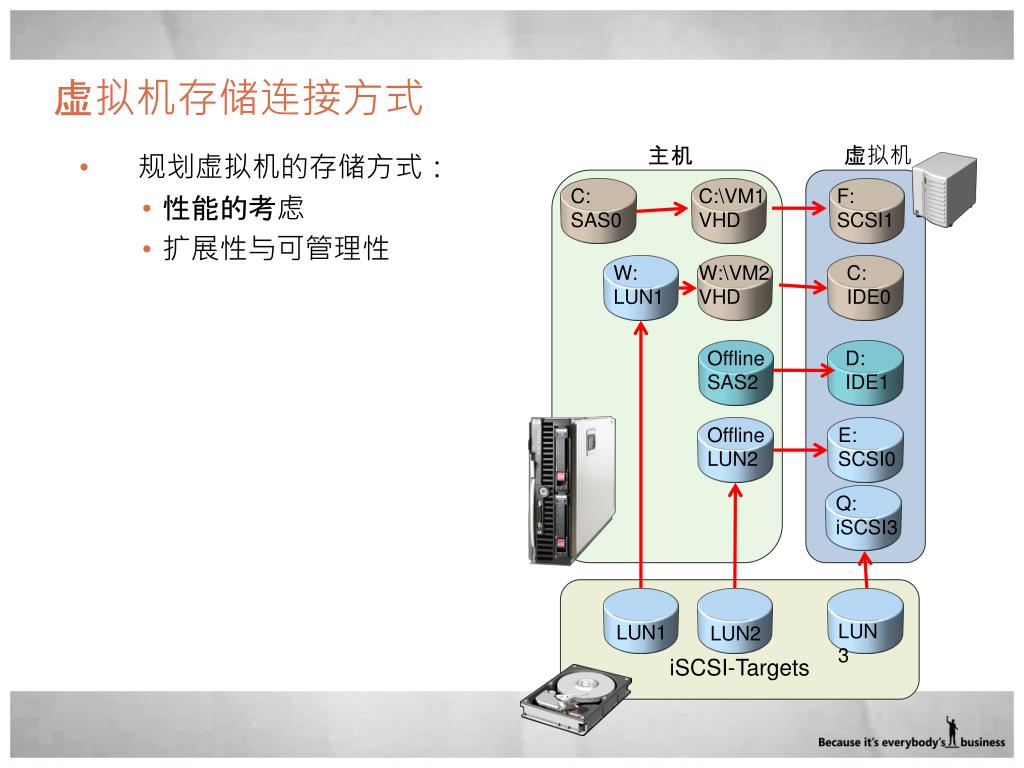 虚拟机存储连接方式

• 规划虚拟机的存储方式：
• 性能的考虑
• 扩展性与可管理性

主机
虚拟机

C:
SAS0

C:\VM1
VHD

F:
SCSI1

W:
LUN1

W:\VM2
VHD

C:
IDE0

Offline
SAS2

D:
IDE1

Offline
LUN2

E:
SCSI0

Q:
iSCSI3

LUN1
LUN2
LUN
3
iSCSI-Targets

Because it's everybody's business